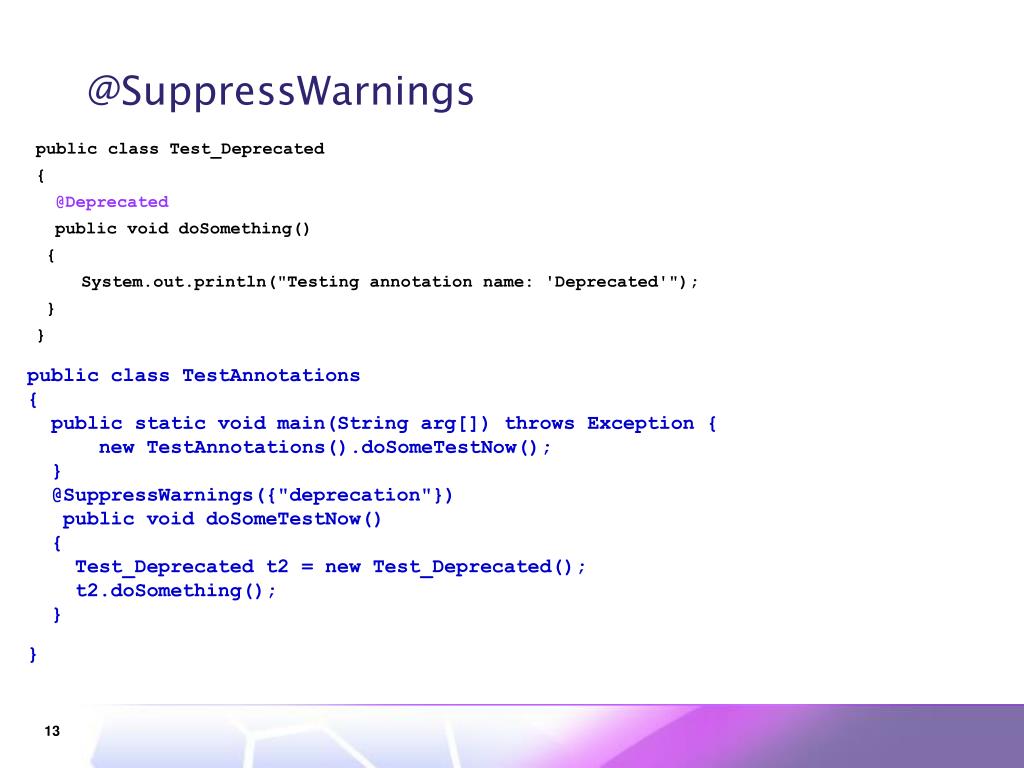 @SuppressWarnings

public class Test_Deprecated
{
@Deprecated
public void doSomething()
{
System.out.println("Testing annotation name: 'Deprecated'");
}
}

public class TestAnnotations
{
public static void main(String arg[]) throws Exception {
new TestAnnotations().doSomeTestNow();
}
@SuppressWarnings({"deprecation"})
public void doSomeTestNow()
{
Test_Deprecated t2 = new Test_Deprecated();
t2.doSomething();
}

}

13